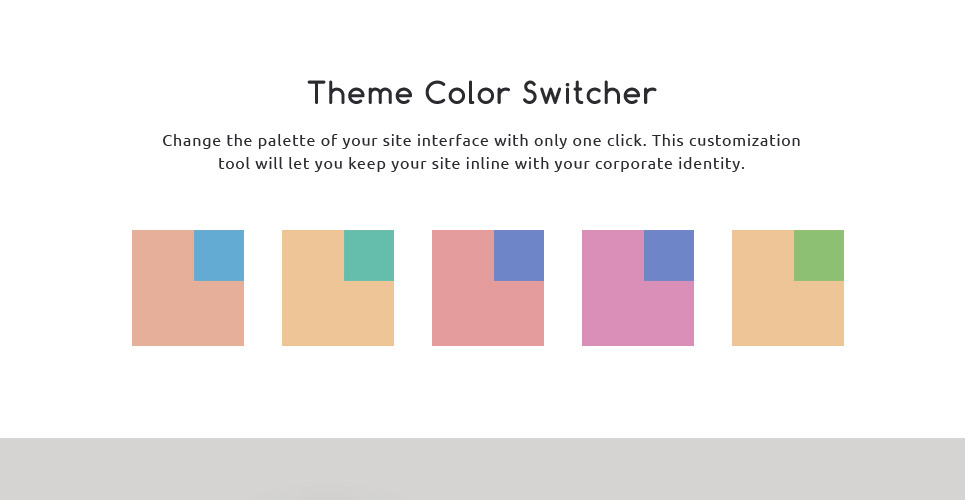 Theme Color Switcher

Change the palette of your site interface with only one click. This customization tool will let you keep your site inline with your corporate identity.